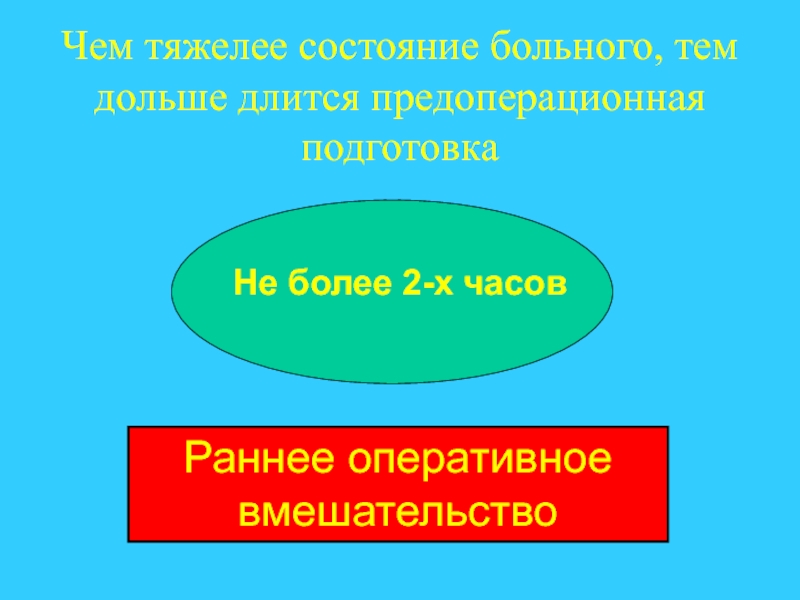 Чем тяжелее состояние больного, тем дольше длится предоперационная подготовка

Не более 2-х часов

Раннее оперативное вмешательство